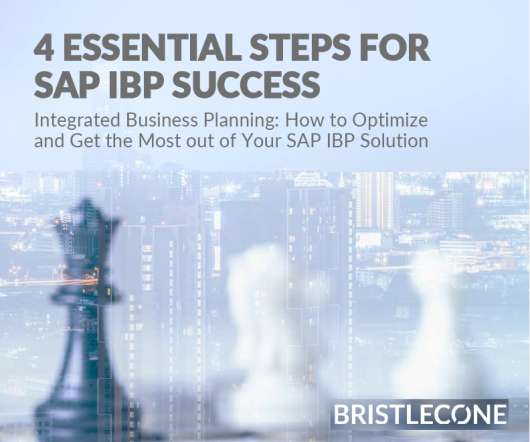 4 ESSENTIAL STEPS FOR SAP IBP SUCCESS

Integrated Business Planning: How to Optimize and Get the Most out of Your SAP IBP Solution

BRISTLECONE